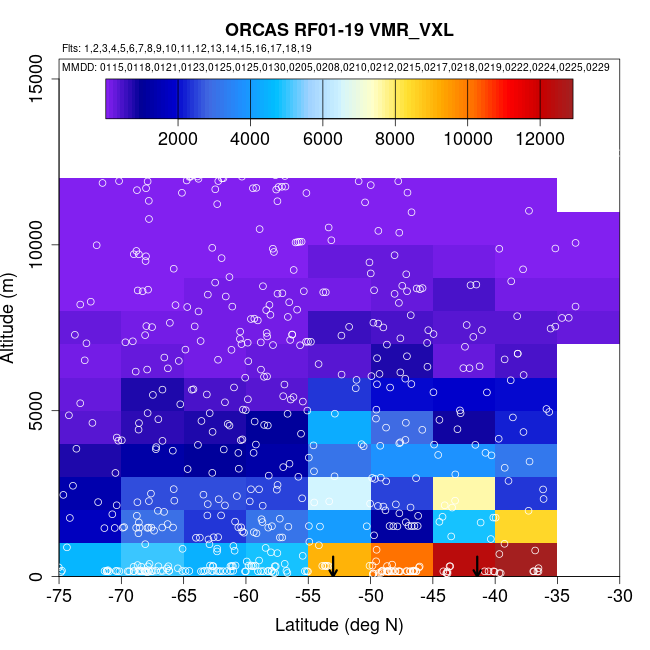 ORCAS RF01-19 VMR_VXL

Flts: 1,2,3,4,5,6,7,8,9,10,11,12,13,14,15,16,17,18,19

MMDD: 0115,0118,0121,0123,0125,0125,0130,0205,0208,0210,0212,0215,0217,0218,0219,0222,0224,0225,0229

2000 4000 6000 8000 10000 12000

Altitude (m)

0
5000
10000
15000

-75 -70 -65 -60 -55 -50 -45 -40 -35 -30

Latitude (deg N)